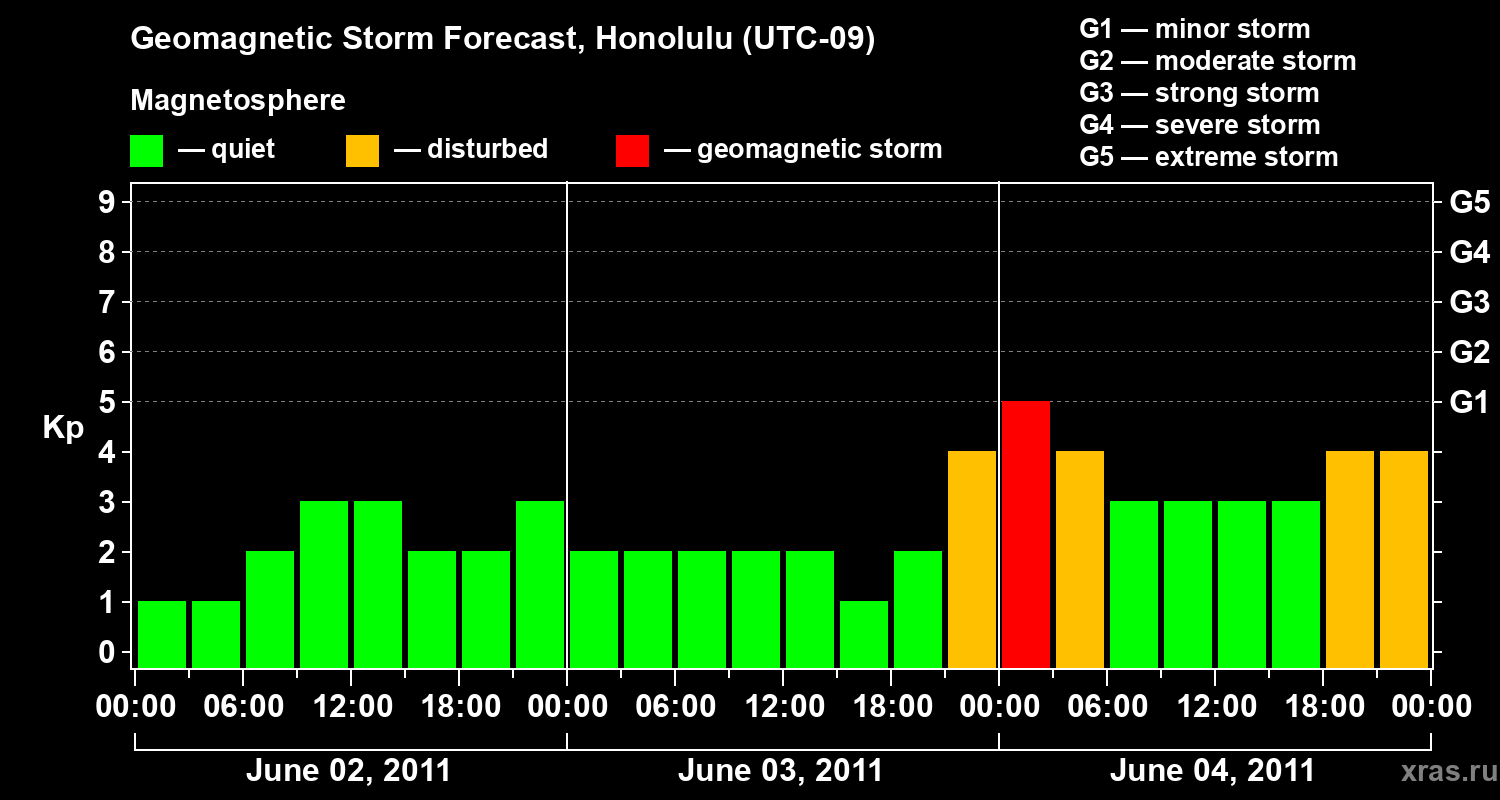 Geomagnetic Storm Forecast, Honolulu (UTC-09)

Magnetosphere

— quiet — disturbed — geomagnetic storm

G1 — minor storm
G2 — moderate storm
G3 — strong storm
G4 — severe storm
G5 — extreme storm

Kp

9
8
7
6
5
4
3
2
1
0

G5
G4
G3
G2
G1

00:00 06:00 12:00 18:00 00:00 06:00 12:00 18:00 00:00 06:00 12:00 18:00 00:00

June 02, 2011
June 03, 2011
June 04, 2011

xras.ru